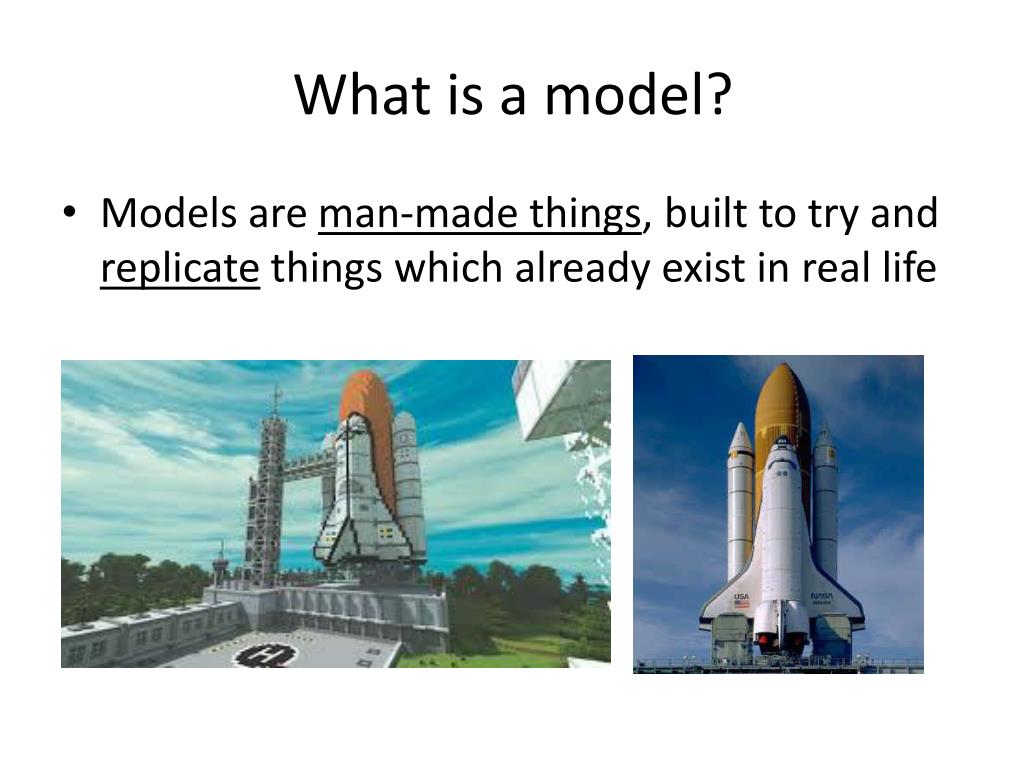 What is a model?

• Models are man-made things, built to try and replicate things which already exist in real life

USA NASA